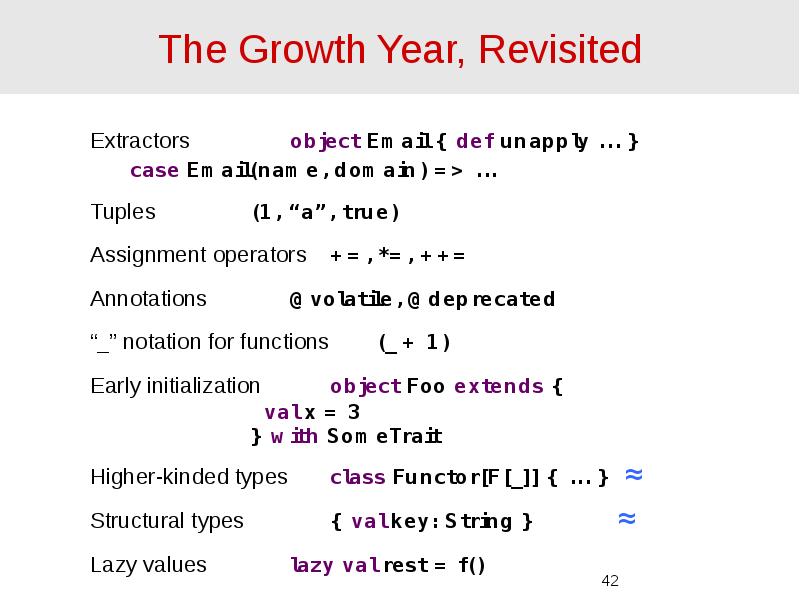 The Growth Year, Revisited

Extractors object Email { def unapply ... }
case Email(name, domain) => ...

Tuples (1, “a”, true)

Assignment operators +=, *=, ++=

Annotations @volatile, @deprecated

“_” notation for functions (_ + 1)

Early initialization object Foo extends {
val x = 3
} with SomeTrait

Higher-kinded types class Functor[F[_]] { ... } ≈

Structural types { val key: String } ≈

Lazy values lazy val rest = f()

42